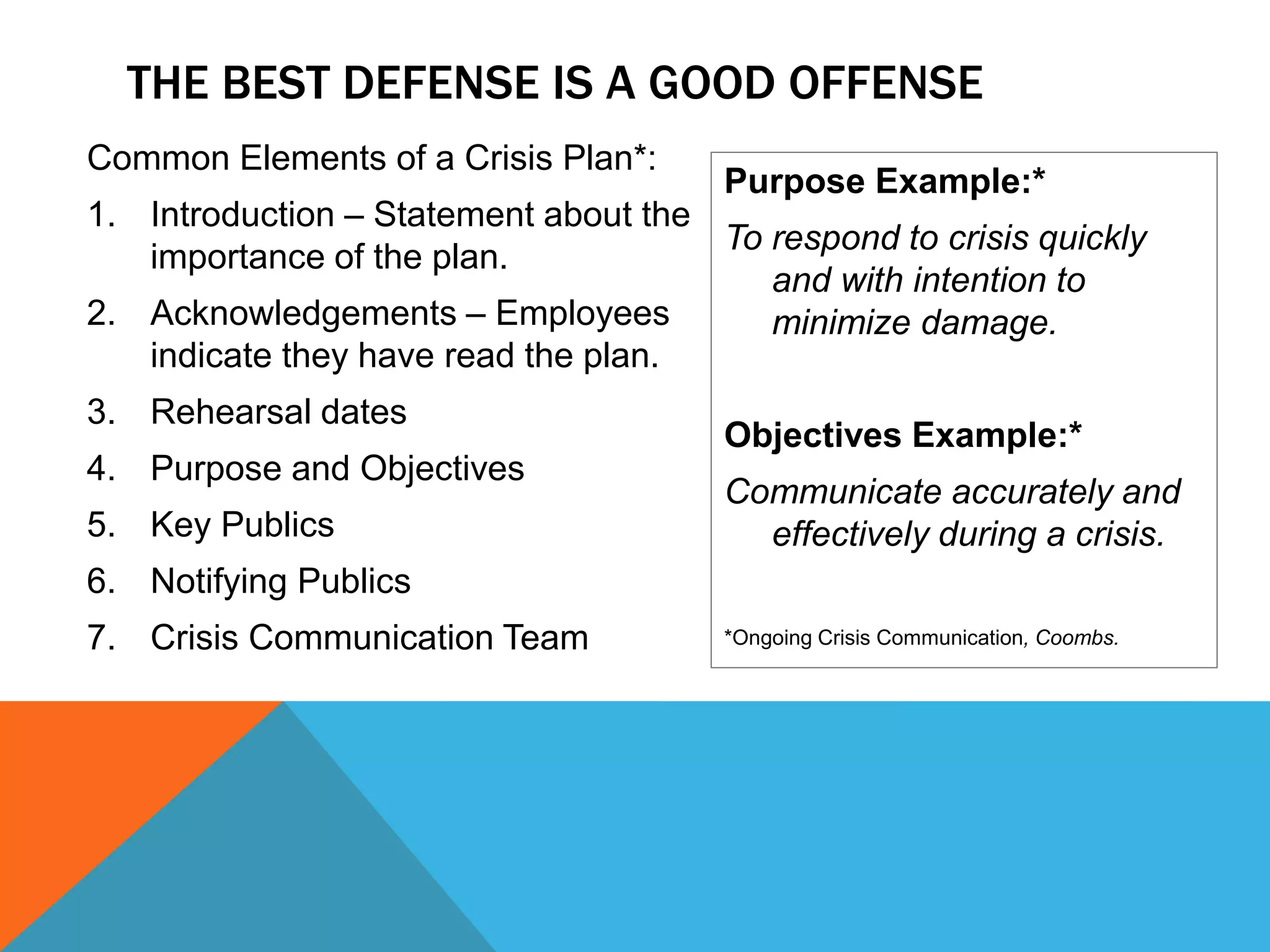 THE BEST DEFENSE IS A GOOD OFFENSE

Common Elements of a Crisis Plan*:

1. Introduction – Statement about the importance of the plan.
2. Acknowledgements – Employees indicate they have read the plan.
3. Rehearsal dates
4. Purpose and Objectives
5. Key Publics
6. Notifying Publics
7. Crisis Communication Team

Purpose Example:*

To respond to crisis quickly and with intention to minimize damage.

Objectives Example:*

Communicate accurately and effectively during a crisis.

*Ongoing Crisis Communication, Coombs.